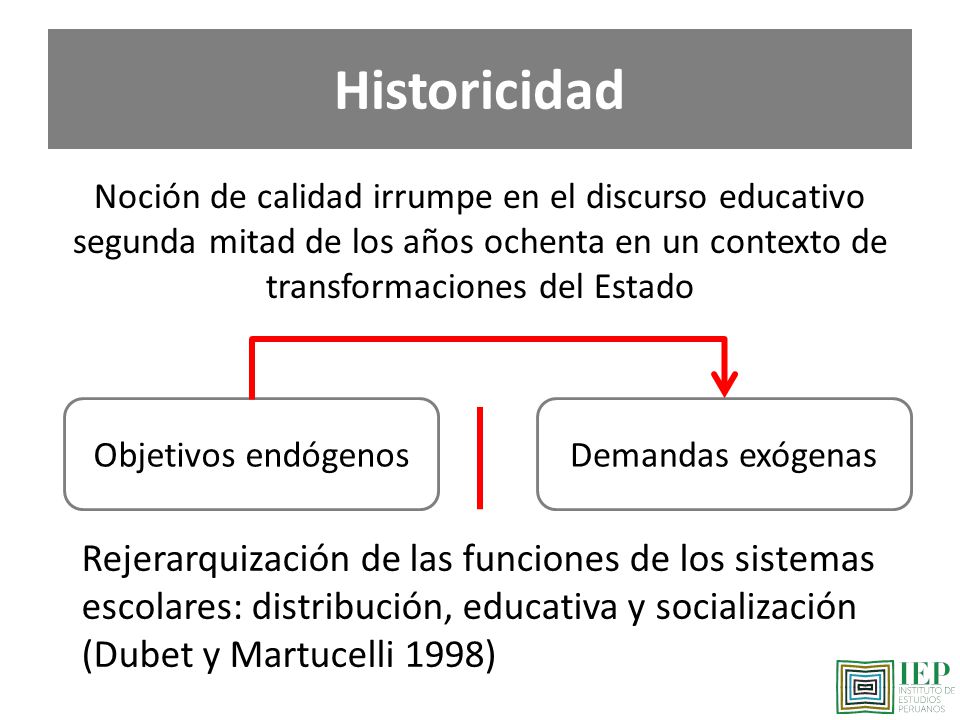 Historicidad

Noción de calidad irrumpe en el discurso educativo segunda mitad de los años ochenta en un contexto de transformaciones del Estado

Objetivos endógenos

Demandas exógenas

Rejerarquización de las funciones de los sistemas escolares: distribución, educativa y socialización (Dubet y Martucelli 1998)

IEP
INSTITUTO DE ESTUDIOS PERUANOS